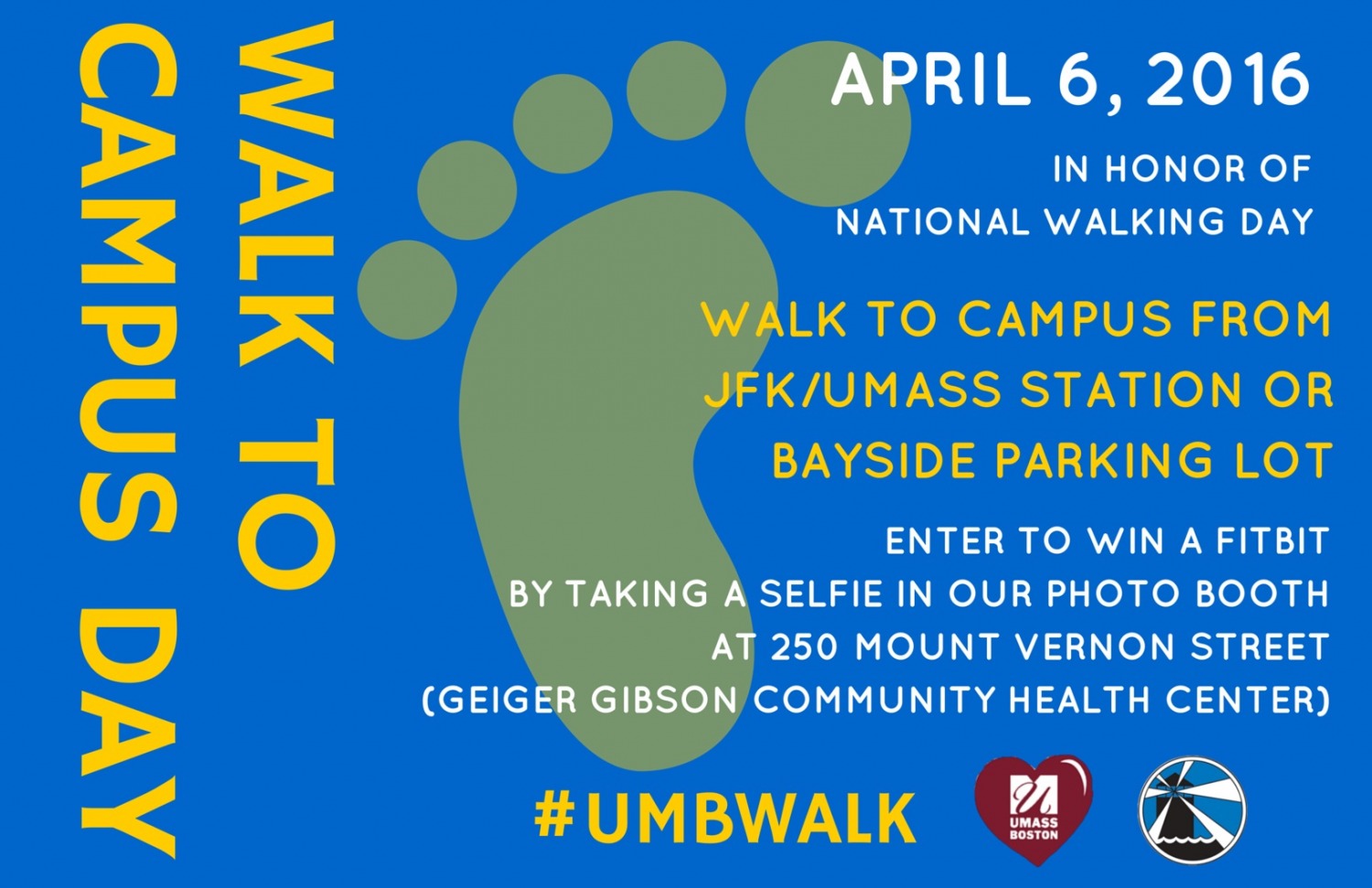 WALK TO CAMPUS DAY

APRIL 6, 2016

IN HONOR OF NATIONAL WALKING DAY

WALK TO CAMPUS FROM JFK/UMASS STATION OR BAYSIDE PARKING LOT

ENTER TO WIN A FITBIT BY TAKING A SELFIE IN OUR PHOTO BOOTH AT 250 MOUNT VERNON STREET (GEIGER GIBSON COMMUNITY HEALTH CENTER)

#UMBWALK

UMASS BOSTON